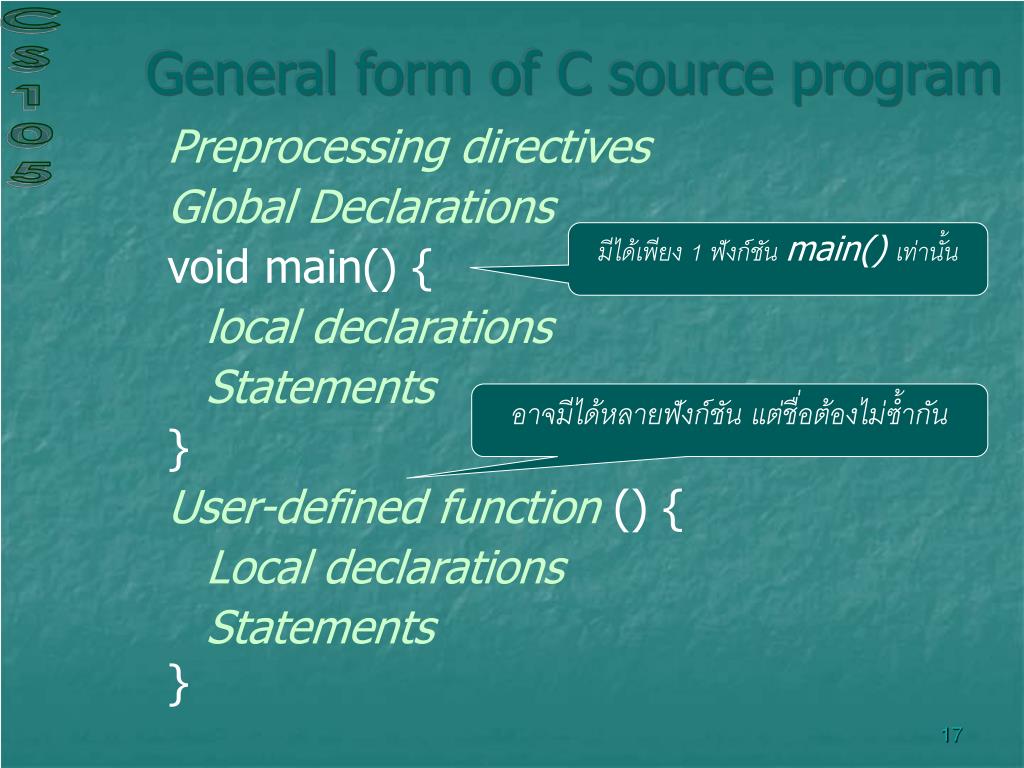 CS105

General form of C source program

Preprocessing directives
Global Declarations
void main() {
local declarations
Statements
}
User-defined function () {
Local declarations
Statements
}

มีได้เพียง 1 ฟังก์ชัน main() เท่านั้น

อาจมีได้หลายฟังก์ชัน แต่ชื่อต้องไม่ซ้ำกัน

17